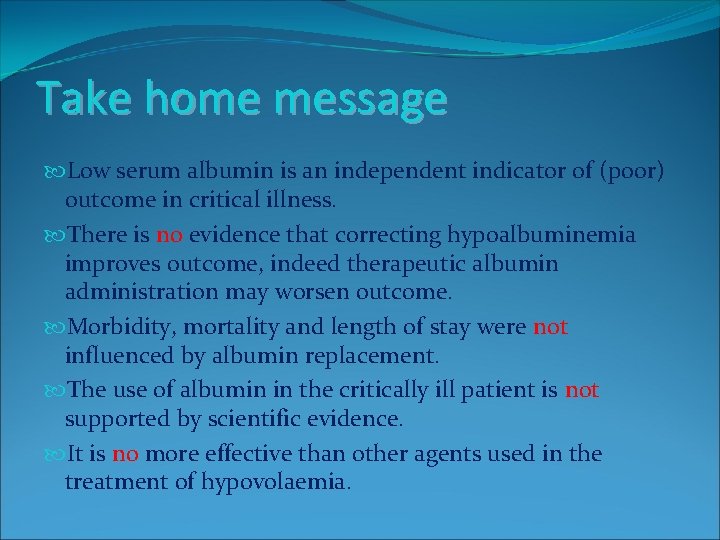 Take home message

Low serum albumin is an independent indicator of (poor) outcome in critical illness.

There is no evidence that correcting hypoalbuminemia improves outcome, indeed therapeutic albumin administration may worsen outcome.

Morbidity, mortality and length of stay were not influenced by albumin replacement.

The use of albumin in the critically ill patient is not supported by scientific evidence.

It is no more effective than other agents used in the treatment of hypovolaemia.